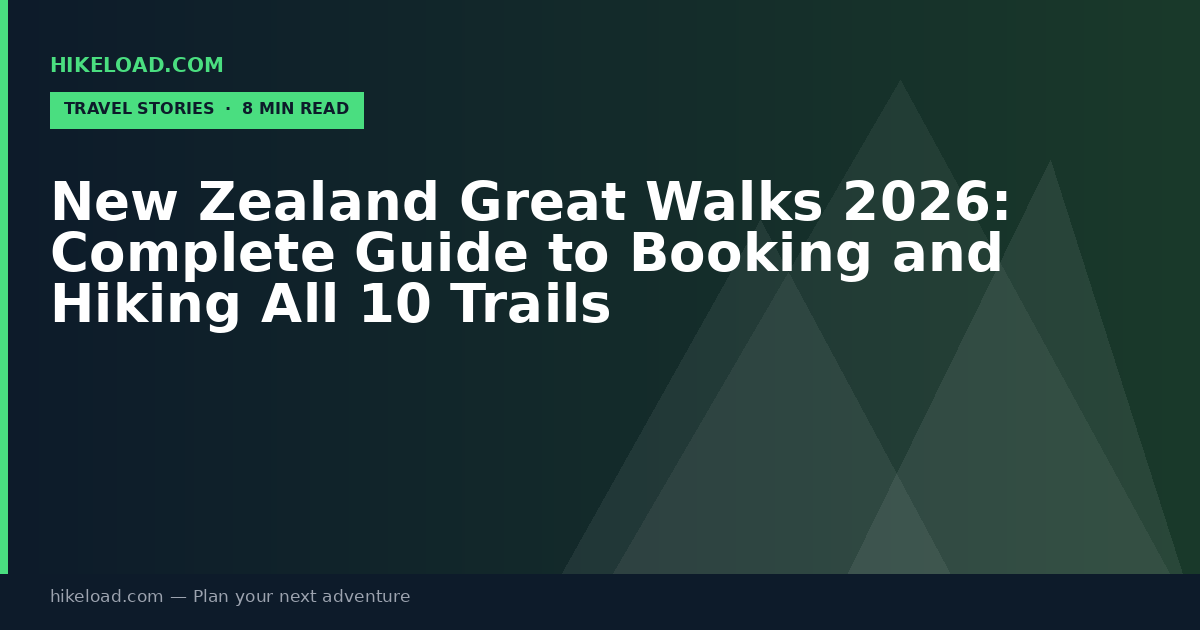 HIKELOAD.COM

TRAVEL STORIES · 8 MIN READ

New Zealand Great Walks 2026: Complete Guide to Booking and Hiking All 10 Trails

hikeload.com — Plan your next adventure